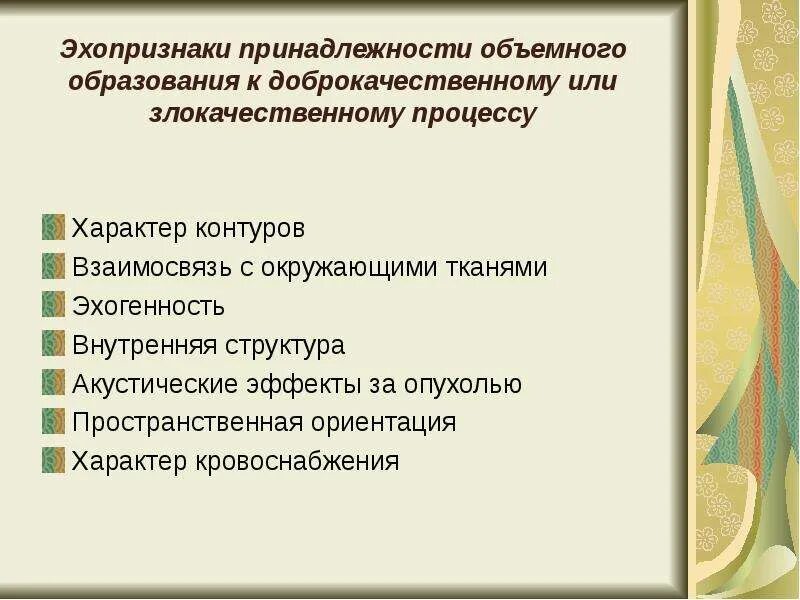 Эхопризнаки принадлежности объемного образования к доброкачественному или злокачественному процессу

Характер контуров
Взаимосвязь с окружающими тканями
Эхогенность
Внутренняя структура
Акустические эффекты за опухолью
Пространственная ориентация
Характер кровоснабжения